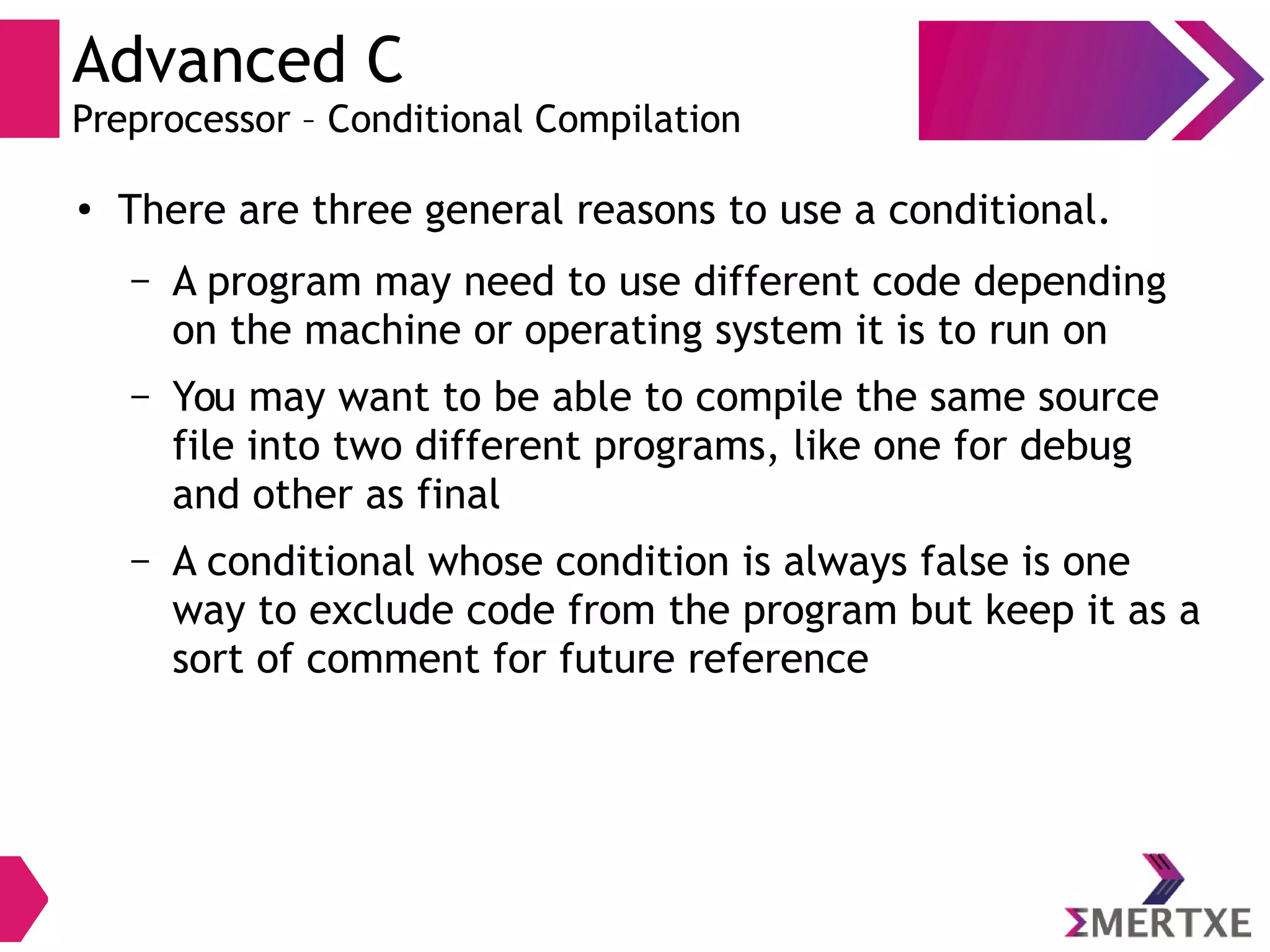 Advanced C
Preprocessor – Conditional Compilation

• There are three general reasons to use a conditional.

– A program may need to use different code depending on the machine or operating system it is to run on

– You may want to be able to compile the same source file into two different programs, like one for debug and other as final

– A conditional whose condition is always false is one way to exclude code from the program but keep it as a sort of comment for future reference

ΣMERTXE